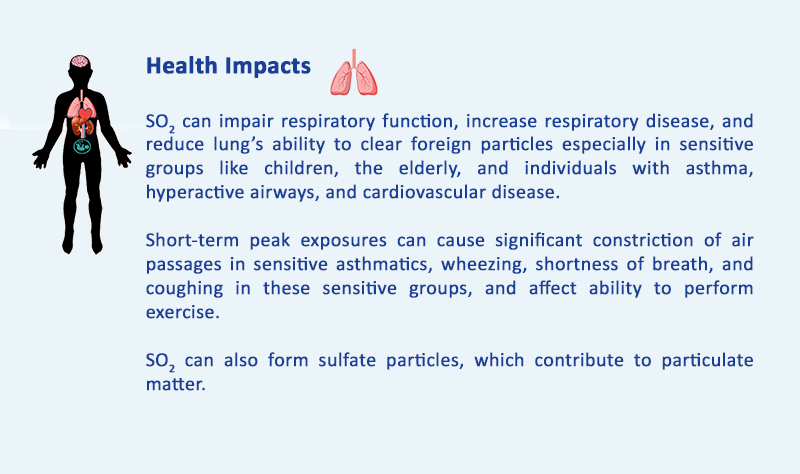 Health Impacts

$SO_2$ can impair respiratory function, increase respiratory disease, and reduce lung's ability to clear foreign particles especially in sensitive groups like children, the elderly, and individuals with asthma, hyperactive airways, and cardiovascular disease.

Short-term peak exposures can cause significant constriction of air passages in sensitive asthmatics, wheezing, shortness of breath, and coughing in these sensitive groups, and affect ability to perform exercise.

$SO_2$ can also form sulfate particles, which contribute to particulate matter.